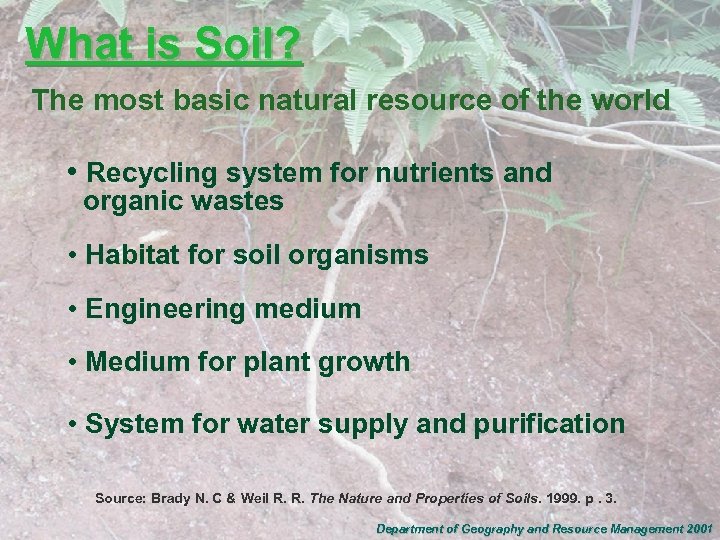 What is Soil?

The most basic natural resource of the world

• Recycling system for nutrients and organic wastes

• Habitat for soil organisms

• Engineering medium

• Medium for plant growth

• System for water supply and purification

Source: Brady N. C & Weil R. R. The Nature and Properties of Soils. 1999. p . 3.

Department of Geography and Resource Management 2001